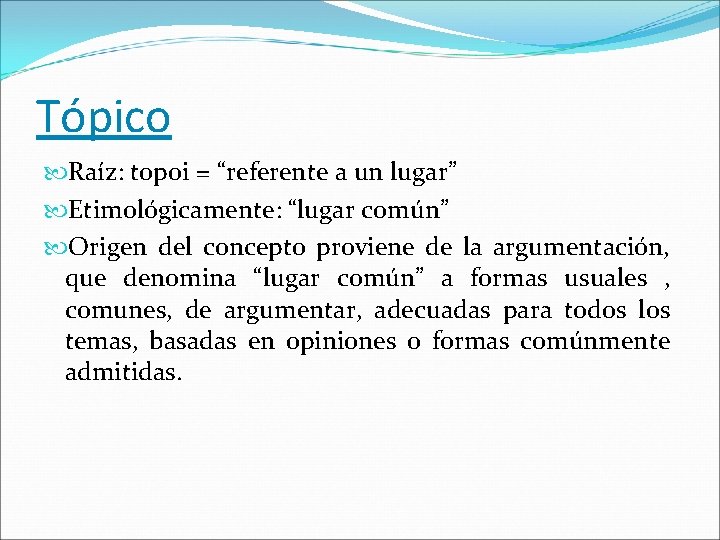 Tópico

Raíz: topoi = “referente a un lugar”

Etimológicamente: “lugar común”

Origen del concepto proviene de la argumentación, que denomina “lugar común” a formas usuales , comunes, de argumentar, adecuadas para todos los temas, basadas en opiniones o formas comúnmente admitidas.